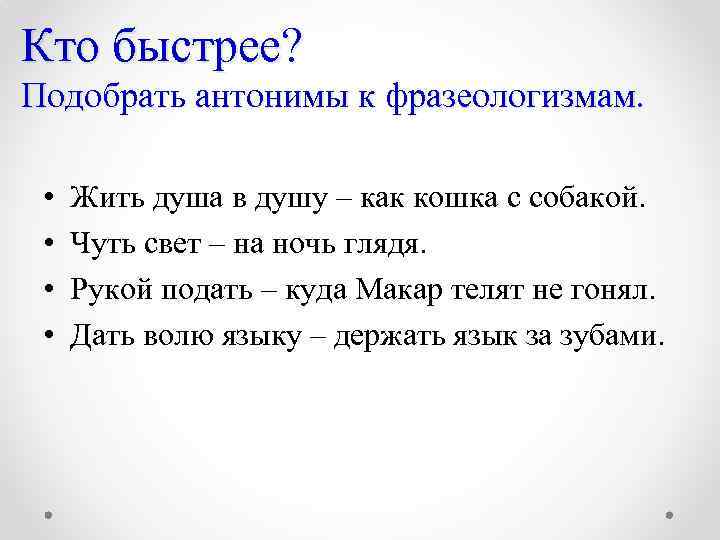 Кто быстрее?
Подобрать антонимы к фразеологизмам.

• Жить душа в душу – как кошка с собакой.
• Чуть свет – на ночь глядя.
• Рукой подать – куда Макар телят не гонял.
• Дать волю языку – держать язык за зубами.